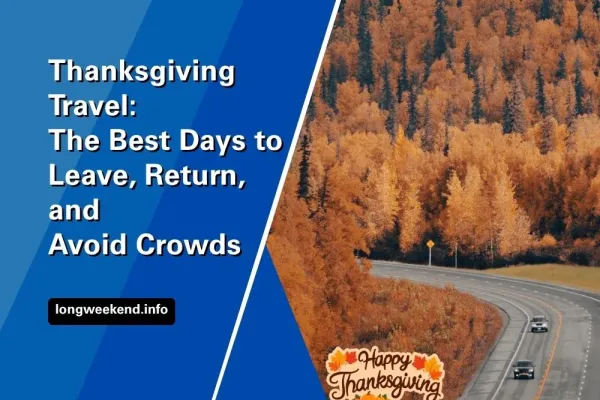 Thanksgiving Travel:
The Best Days to Leave, Return, and
Avoid Crowds

longweekend.info

Happy
Thanksgiving